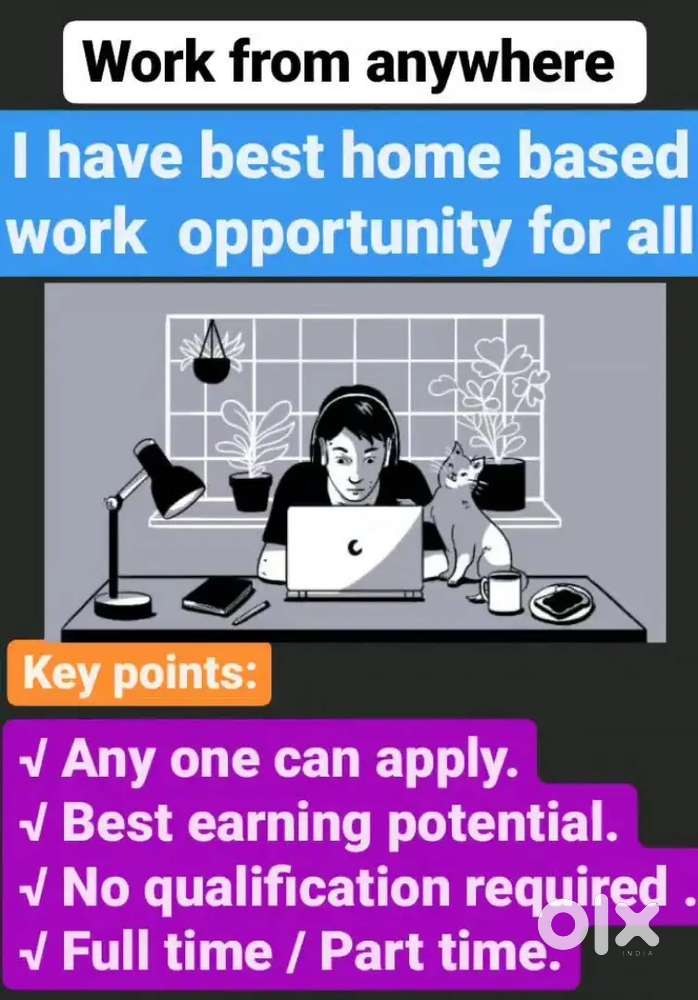 Work from anywhere

I have best home based work opportunity for all

Key points:

√ Any one can apply.
√ Best earning potential.
√ No qualification required .
√ Full time / Part time.

OLX
INDIA